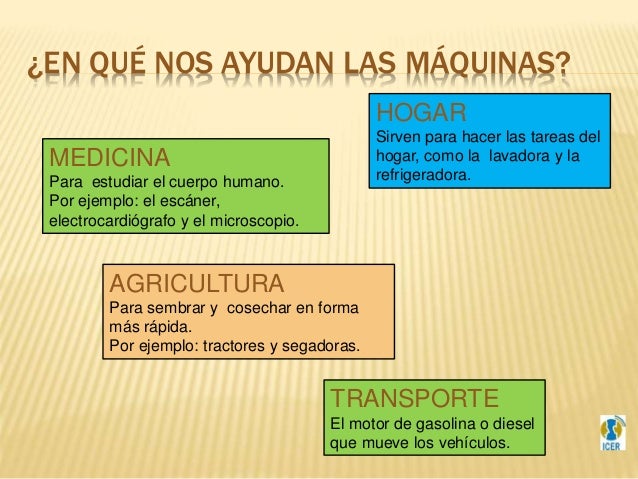 ¿EN QUÉ NOS AYUDAN LAS MÁQUINAS?

HOGAR
Sirven para hacer las tareas del hogar, como la lavadora y la refrigeradora.

MEDICINA
Para estudiar el cuerpo humano.
Por ejemplo: el escáner, electrocardiógrafo y el microscopio.

AGRICULTURA
Para sembrar y cosechar en forma más rápida.
Por ejemplo: tractores y segadoras.

TRANSPORTE
El motor de gasolina o diesel que mueve los vehículos.

ICER